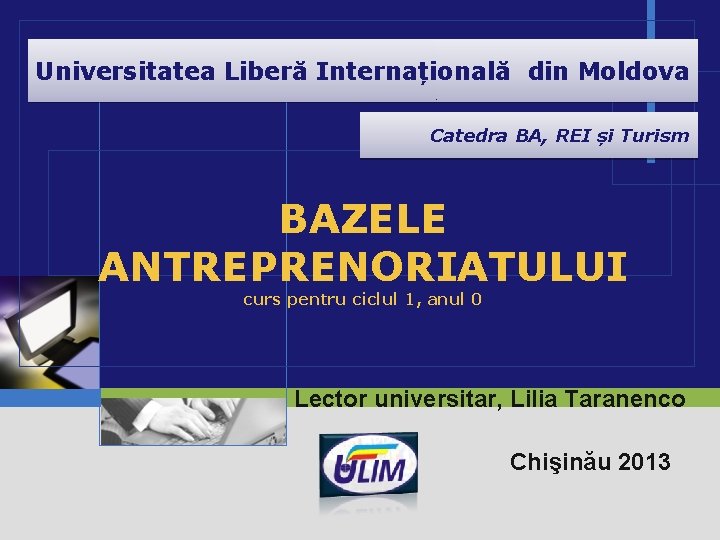 Universitatea Liberă Internațională din Moldova

Catedra BA, REI și Turism

BAZELE ANTREPRENORIATULUI

curs pentru ciclul 1, anul 0

Lector universitar, Lilia Taranenco

ULIM

Chişinău 2013